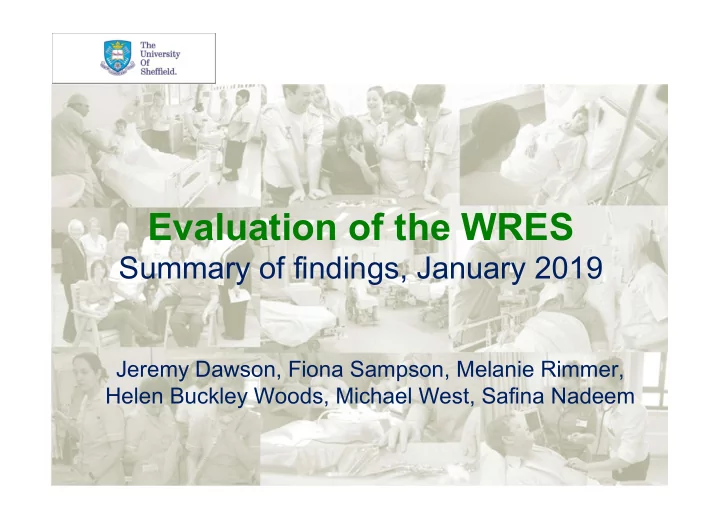 The University Of Sheffield.

Evaluation of the WRES
Summary of findings, January 2019

Jeremy Dawson, Fiona Sampson, Melanie Rimmer, Helen Buckley Woods, Michael West, Safina Nadeem